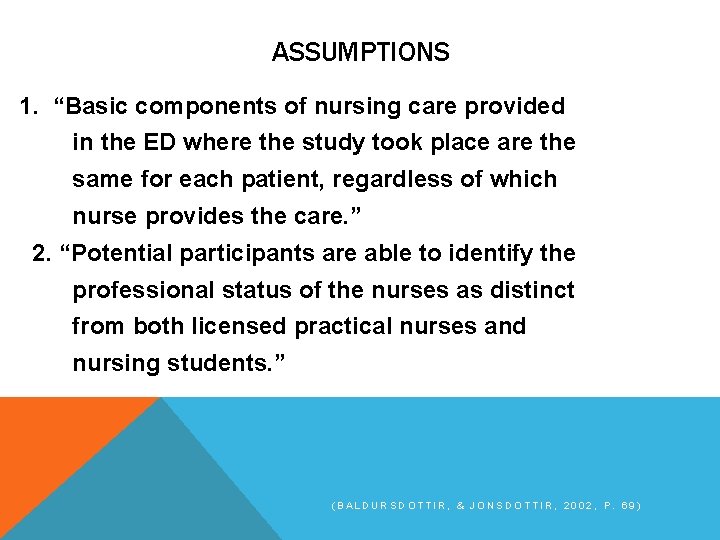 ASSUMPTIONS

1. “Basic components of nursing care provided in the ED where the study took place are the same for each patient, regardless of which nurse provides the care.”

2. “Potential participants are able to identify the professional status of the nurses as distinct from both licensed practical nurses and nursing students.”

(BALDURSDOTTIR, & JONSDOTTIR, 2002, P. 69)